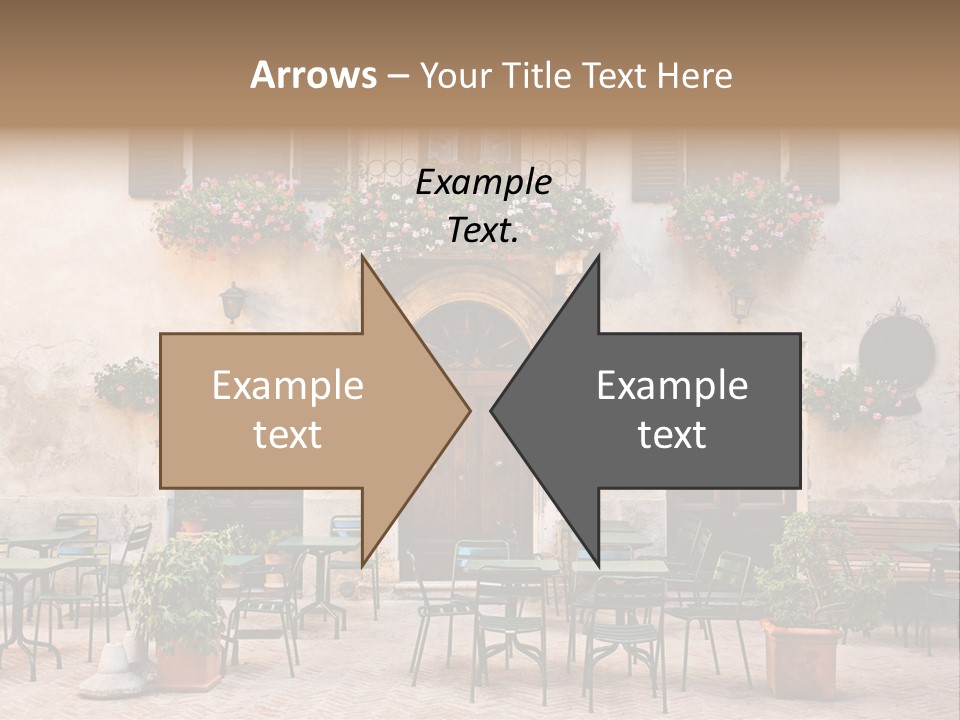 Arrows – Your Title Text Here

Example Text.

Example text

Example text